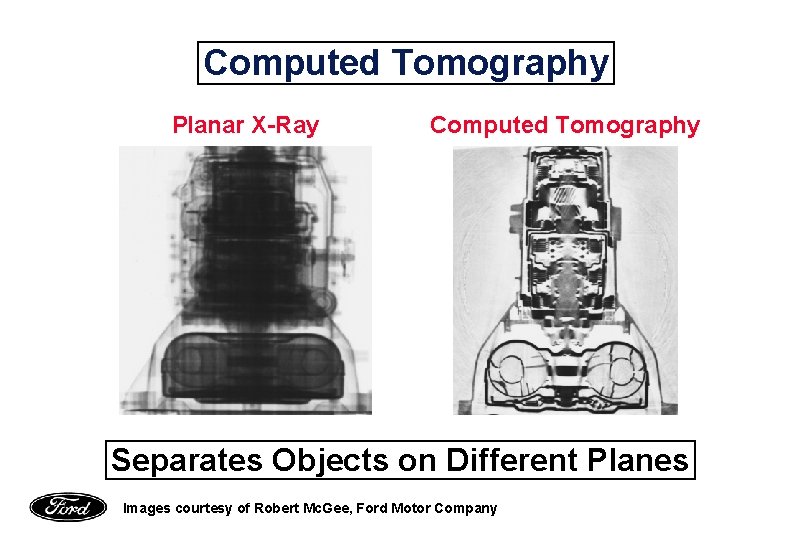 Computed Tomography

Planar X-Ray

Computed Tomography

Separates Objects on Different Planes

Ford

Images courtesy of Robert McGee, Ford Motor Company